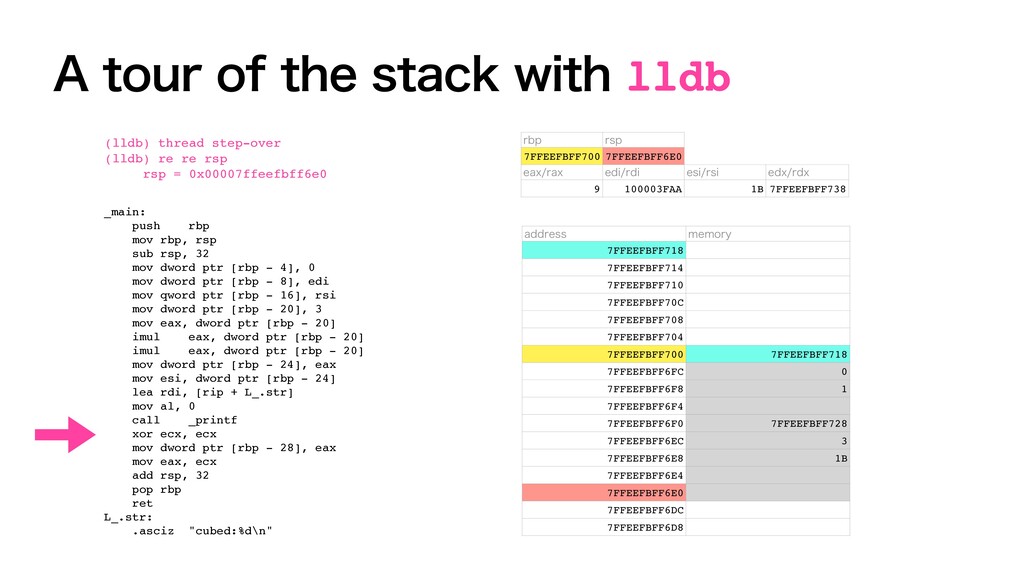 A tour of the stack with lldb

(lldb) thread step-over
(lldb) re re rsp
rsp = 0x00007ffeefbff6e0

_main:
push rbp
mov rbp, rsp
sub rsp, 32
mov dword ptr [rbp - 4], 0
mov dword ptr [rbp - 8], edi
mov qword ptr [rbp - 16], rsi
mov dword ptr [rbp - 20], 3
mov eax, dword ptr [rbp - 20]
imul eax, dword ptr [rbp - 20]
imul eax, dword ptr [rbp - 20]
mov dword ptr [rbp - 24], eax
mov esi, dword ptr [rbp - 24]
lea rdi, [rip + L_.str]
mov al, 0
call _printf
xor ecx, ecx
mov dword ptr [rbp - 28], eax
mov eax, ecx
add rsp, 32
pop rbp
ret
L_.str:
.asciz "cubed:%d\n"

| rbp | rsp | | |
|---|---|---|---|
| 7FFEEFBFF700 | 7FFEEFBFF6E0 | | |
| eax/rax | edi/rdi | esi/rsi | edx/rdx |
| 9 | 100003FAA | 1B | 7FFEEFBFF738 |

| address | memory |
|---|---|
| 7FFEEFBFF718 | |
| 7FFEEFBFF714 | |
| 7FFEEFBFF710 | |
| 7FFEEFBFF70C | |
| 7FFEEFBFF708 | |
| 7FFEEFBFF704 | |
| 7FFEEFBFF700 | 7FFEEFBFF718 |
| 7FFEEFBFF6FC | 0 |
| 7FFEEFBFF6F8 | 1 |
| 7FFEEFBFF6F4 | |
| 7FFEEFBFF6F0 | 7FFEEFBFF728 |
| 7FFEEFBFF6EC | 3 |
| 7FFEEFBFF6E8 | 1B |
| 7FFEEFBFF6E4 | |
| 7FFEEFBFF6E0 | |
| 7FFEEFBFF6DC | |
| 7FFEEFBFF6D8 | |